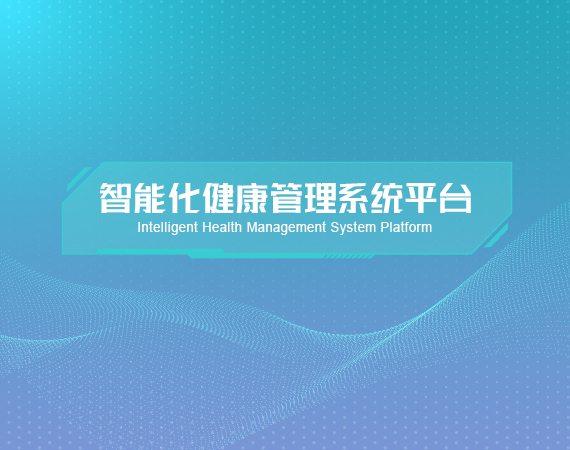 智能化健康管理系统平台
Intelligent Health Management System Platform